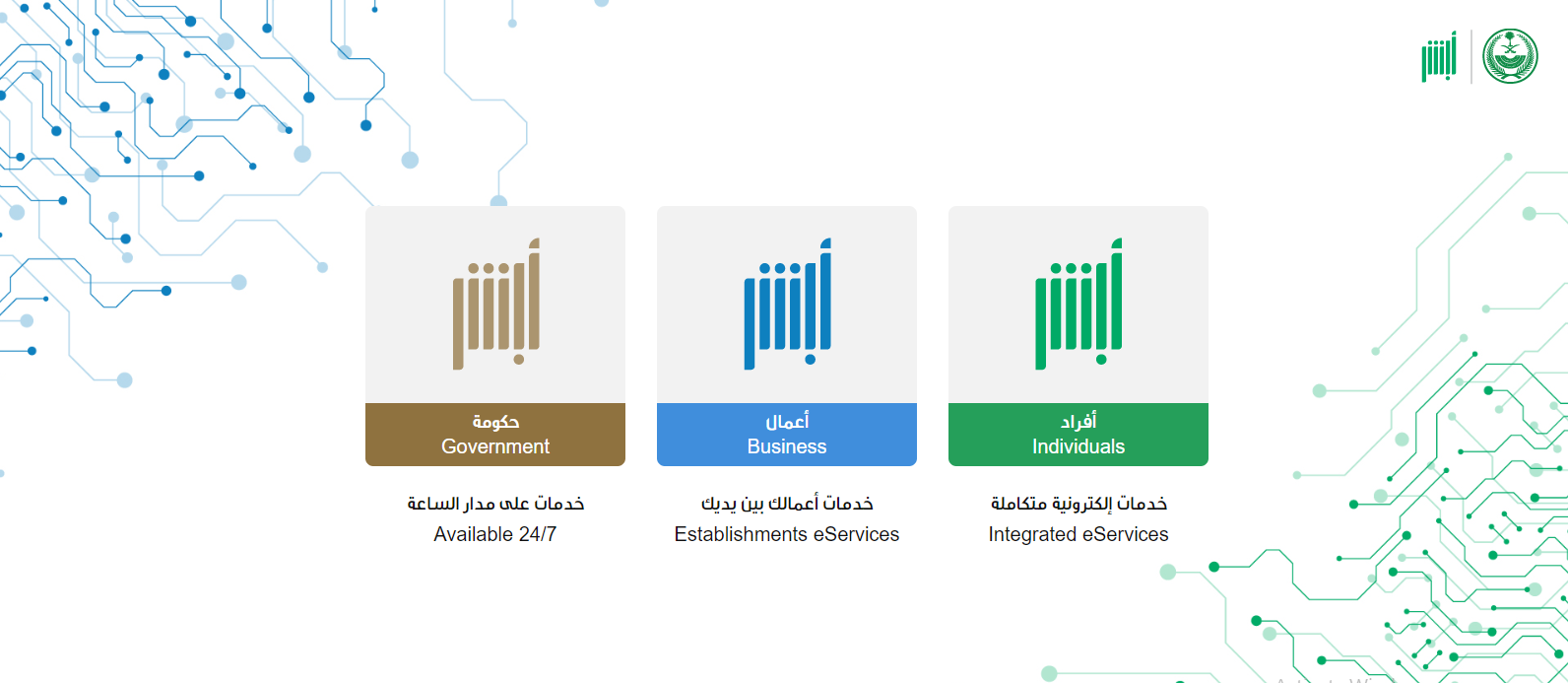 أبشر

أبشر
حكومة
Government
خدمات على مدار الساعة
Available 24/7

أبشر
أعمال
Business
خدمات أعمالك بين يديك
Establishments eServices

أبشر
أفراد
Individuals
خدمات إلكترونية متكاملة
Integrated eServices